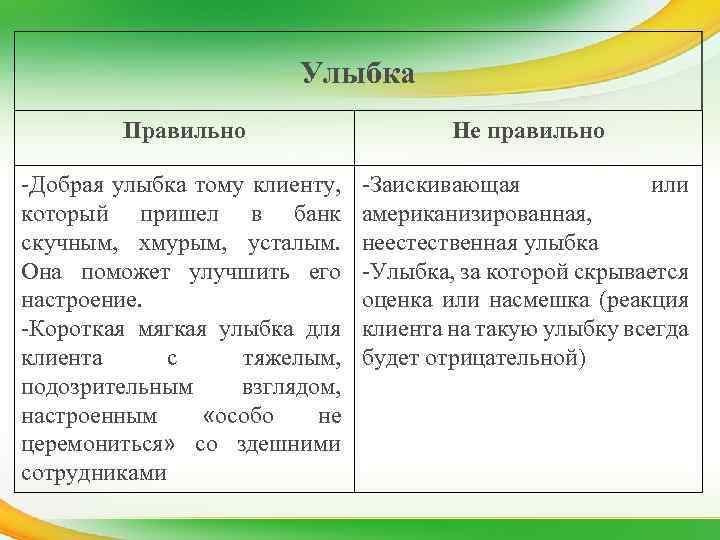 Улыбка

| Правильно | Не правильно |
|---|---|
| -Добрая улыбка тому клиенту, который пришел в банк скучным, хмурым, усталым. Она поможет улучшить его настроение. -Короткая мягкая улыбка для клиента с тяжелым, подозрительным взглядом, настроенным «особо не церемониться» со здешними сотрудниками | -Заискивающая или американизированная, неестественная улыбка -Улыбка, за которой скрывается оценка или насмешка (реакция клиента на такую улыбку всегда будет отрицательной) |